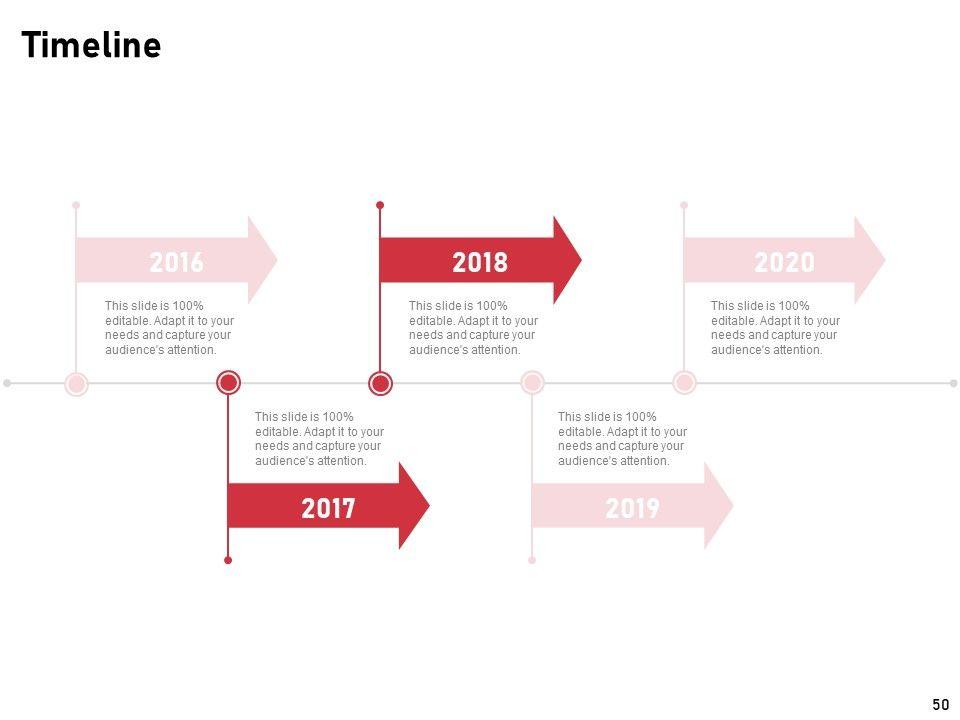 Timeline

2016

This slide is 100% editable. Adapt it to your needs and capture your audience's attention.

2018

This slide is 100% editable. Adapt it to your needs and capture your audience's attention.

2020

This slide is 100% editable. Adapt it to your needs and capture your audience's attention.

This slide is 100% editable. Adapt it to your needs and capture your audience's attention.

2017

This slide is 100% editable. Adapt it to your needs and capture your audience's attention.

2019

50